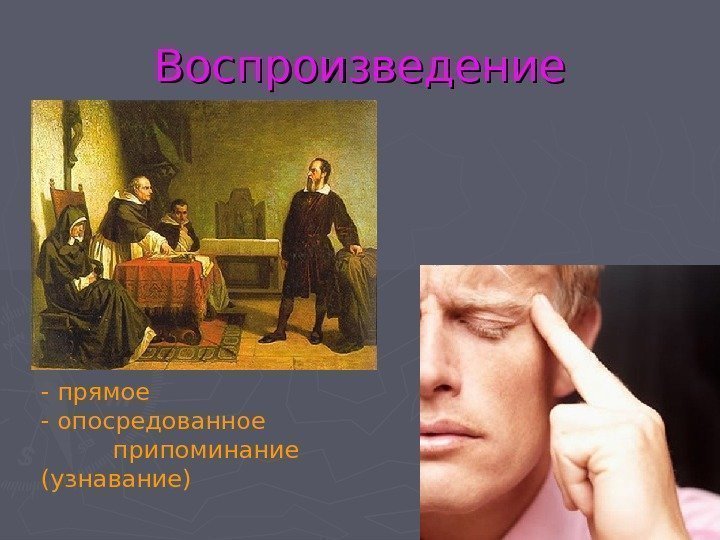 Воспроизведение

- прямое
- опосредованное
припоминание
(узнавание)